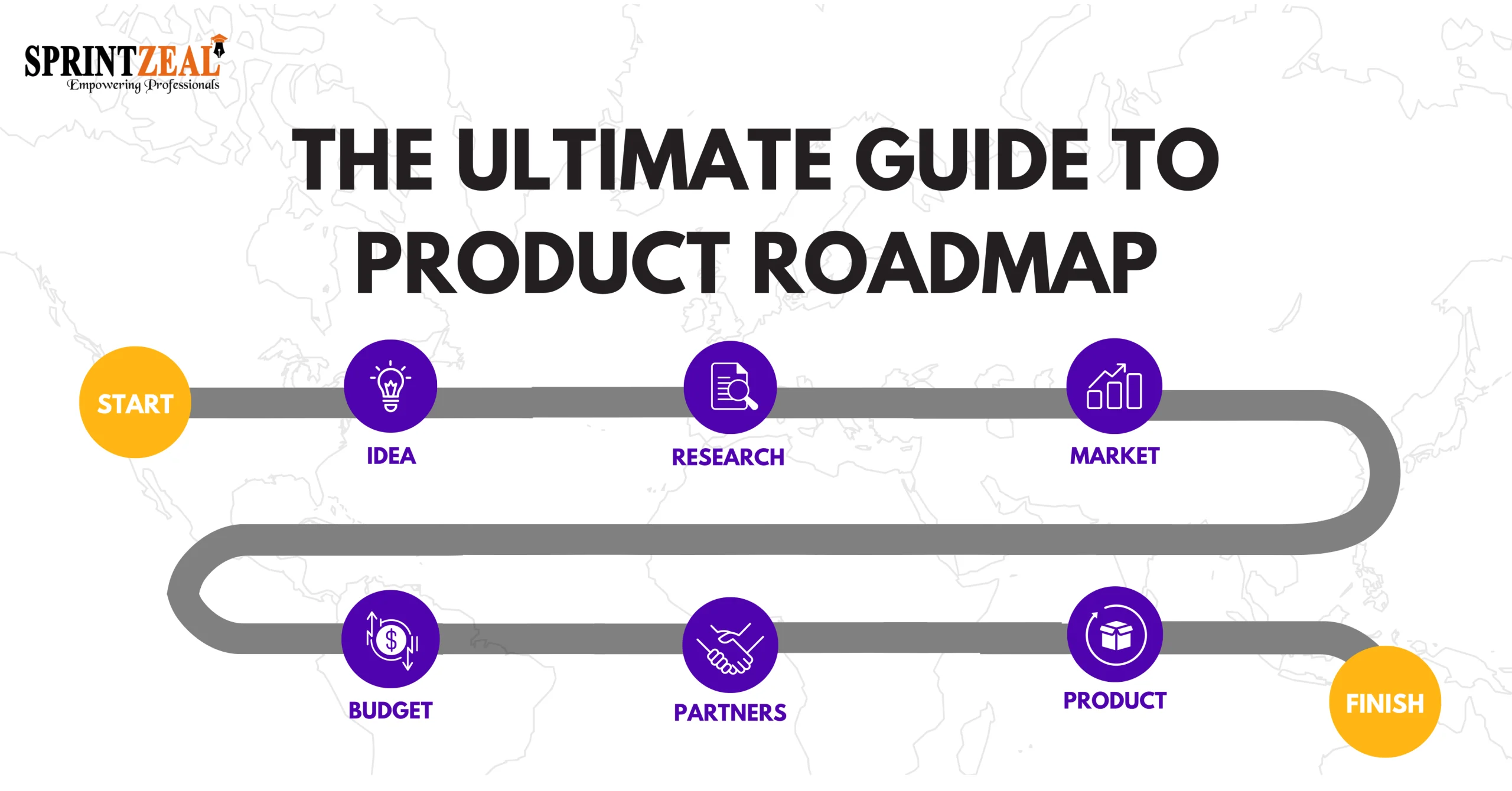 SPRINTZEAL
Empowering Professionals

THE ULTIMATE GUIDE TO PRODUCT ROADMAP

START

IDEA

RESEARCH

MARKET

BUDGET

PARTNERS

PRODUCT

FINISH